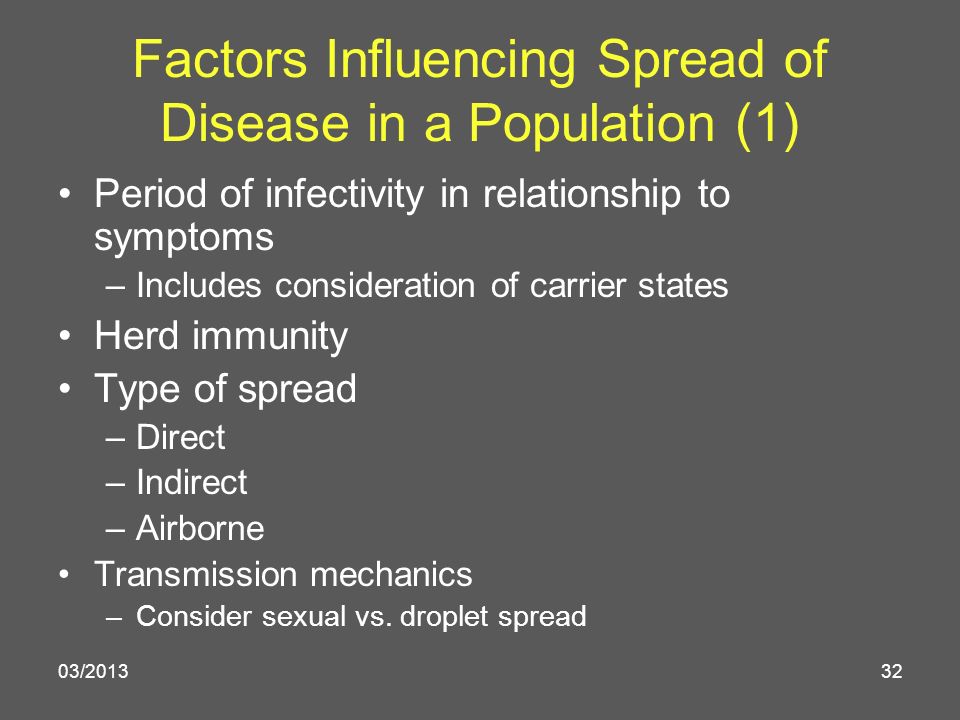 Factors Influencing Spread of Disease in a Population (1)

• Period of infectivity in relationship to symptoms
– Includes consideration of carrier states
• Herd immunity
• Type of spread
– Direct
– Indirect
– Airborne
• Transmission mechanics
– Consider sexual vs. droplet spread

03/2013

32